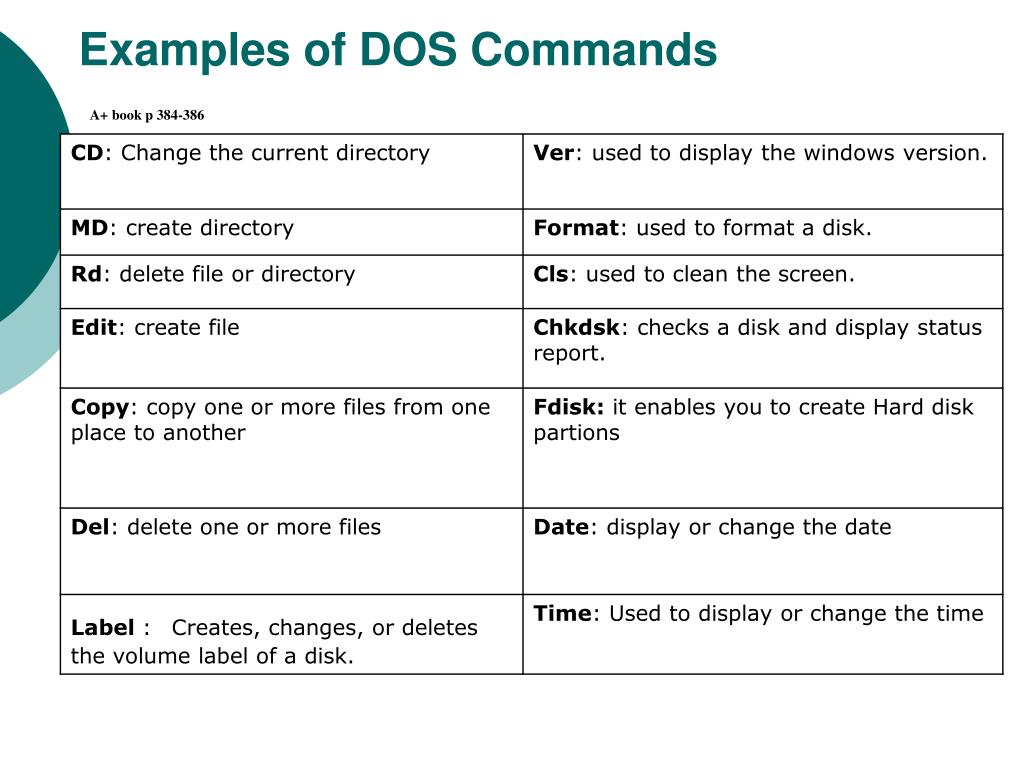 Examples of DOS Commands

A+ book p 384-386

| | |
|---|---|
| CD: Change the current directory | Ver: used to display the windows version. |
| MD: create directory | Format: used to format a disk. |
| Rd: delete file or directory | Cls: used to clean the screen. |
| Edit: create file | Chkdsk: checks a disk and display status report. |
| Copy: copy one or more files from one place to another | Fdisk: it enables you to create Hard disk partions |
| Del: delete one or more files | Date: display or change the date |
| Label : Creates, changes, or deletes the volume label of a disk. | Time: Used to display or change the time |